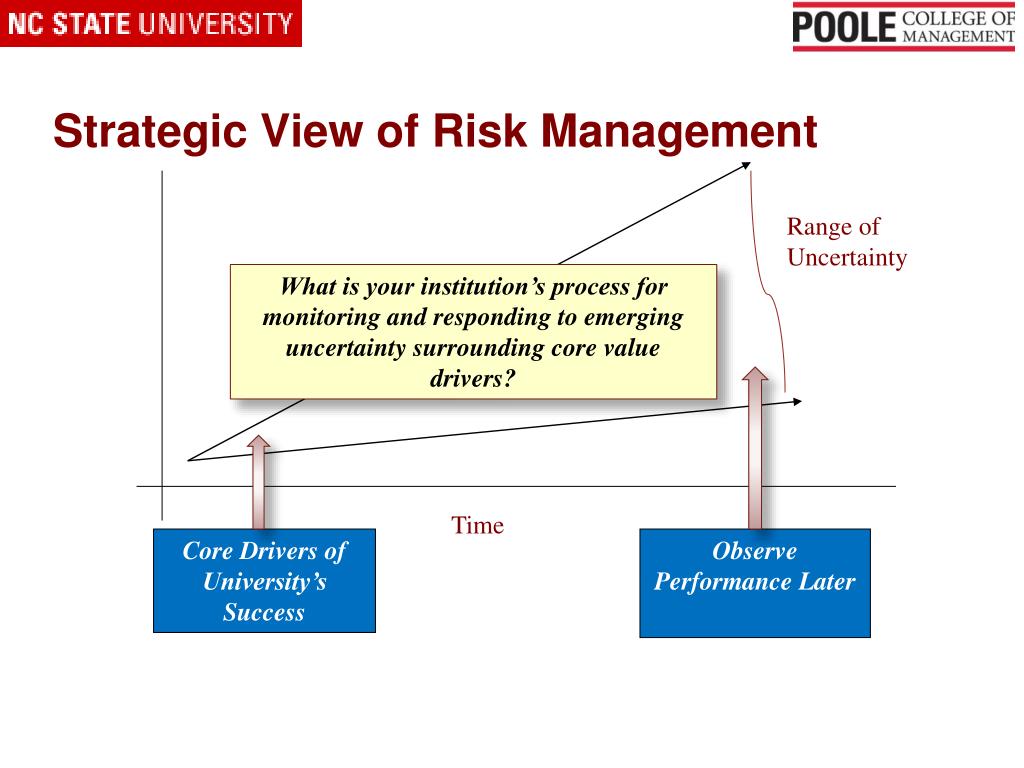 NC STATE UNIVERSITY

POOLE COLLEGE OF MANAGEMENT

Strategic View of Risk Management

Range of Uncertainty

What is your institution's process for monitoring and responding to emerging uncertainty surrounding core value drivers?

Time

Core Drivers of University's Success

Observe Performance Later